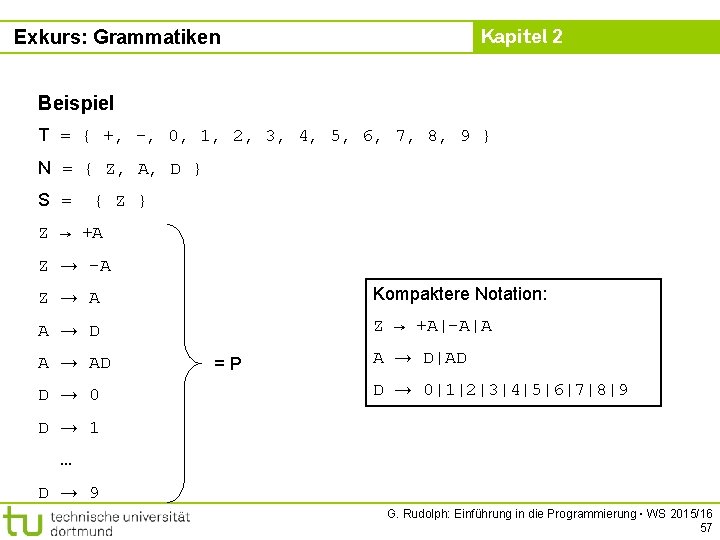 Exkurs: Grammatiken

Kapitel 2

Beispiel

T = { +, -, 0, 1, 2, 3, 4, 5, 6, 7, 8, 9 }

N = { Z, A, D }

S = { Z }

Z → +A

Z → -A

Z → A

A → D

A → AD

D → 0

D → 1

...

D → 9

= P

Kompaktere Notation:

Z → +A|-A|A

A → D|AD

D → 0|1|2|3|4|5|6|7|8|9

tu technische universität dortmund

G. Rudolph: Einführung in die Programmierung ▪ WS 2015/16

57